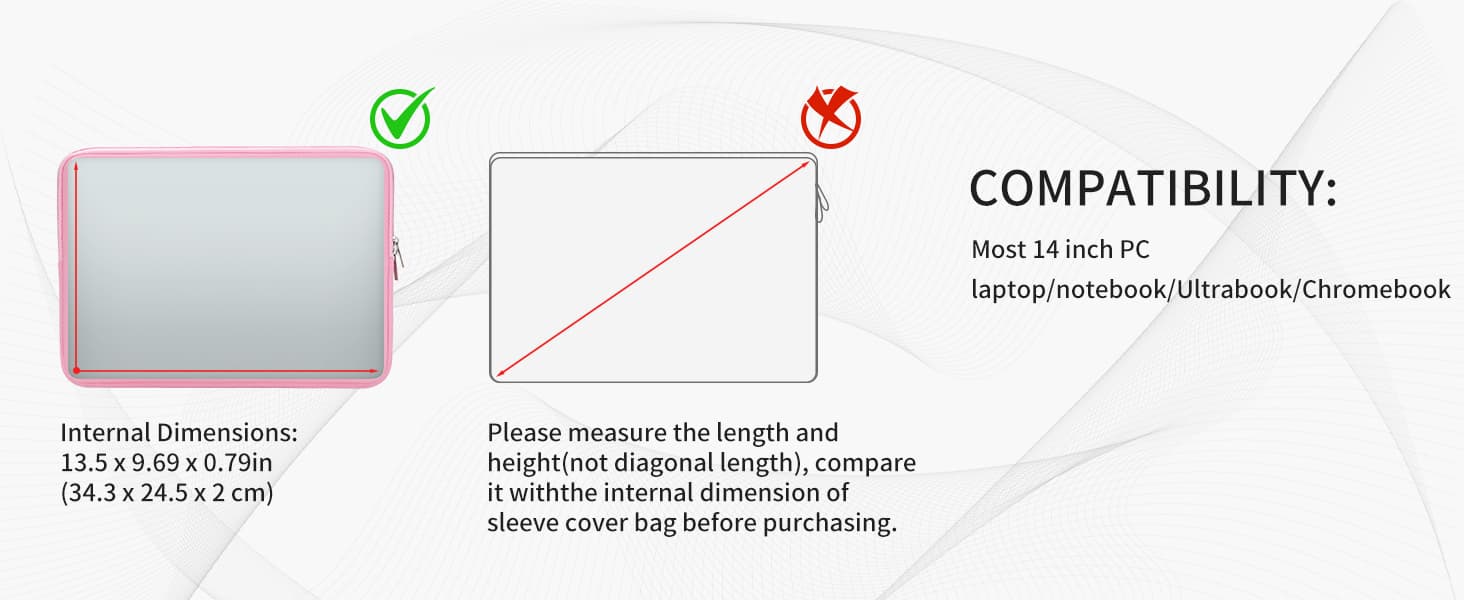 Internal Dimensions:
13.5 x 9.69 x 0.79in
(34.3 x 24.5 x 2 cm)

Please measure the length and height(not diagonal length), compare it withthe internal dimension of sleeve cover bag before purchasing.

COMPATIBILITY:

Most 14 inch PC laptop/notebook/Ultrabook/Chromebook